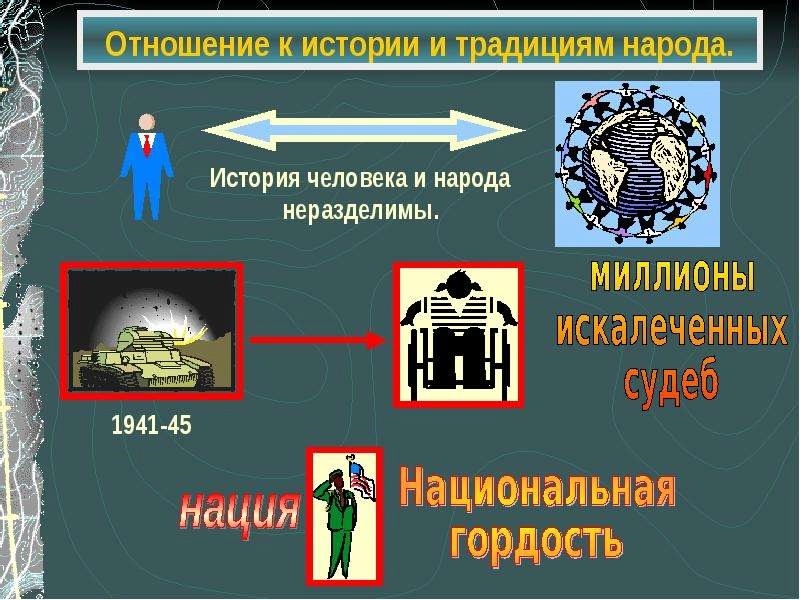 Отношение к истории и традициям народа.

История человека и народа неразделимы.

миллионы искалеченных судеб

1941-45

нация

Национальная гордость